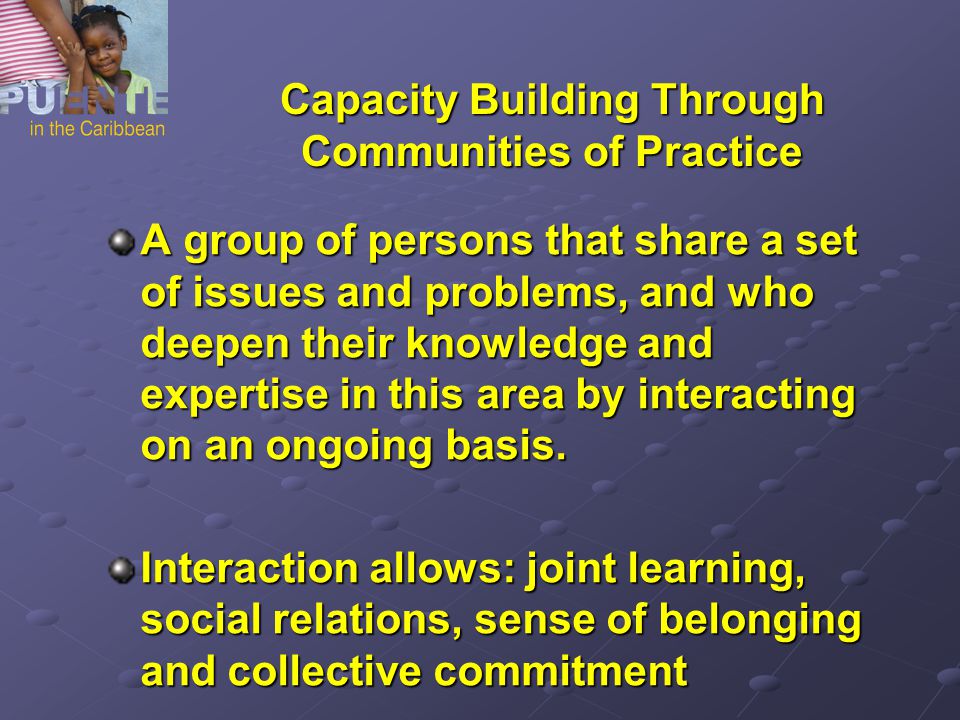 PUENTE
in the Caribbean

Capacity Building Through Communities of Practice

A group of persons that share a set of issues and problems, and who deepen their knowledge and expertise in this area by interacting on an ongoing basis.

Interaction allows: joint learning, social relations, sense of belonging and collective commitment